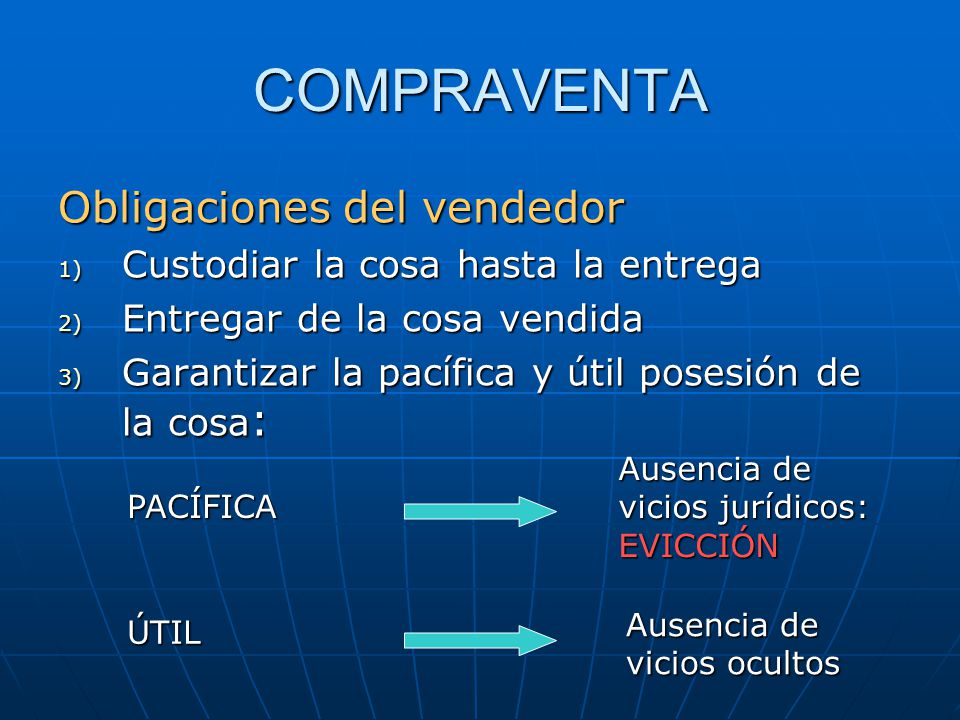 COMPRAVENTA

Obligaciones del vendedor

1) Custodiar la cosa hasta la entrega
2) Entregar de la cosa vendida
3) Garantizar la pacífica y útil posesión de la cosa:

PACÍFICA

Ausencia de vicios jurídicos: EVICCIÓN

ÚTIL

Ausencia de vicios ocultos